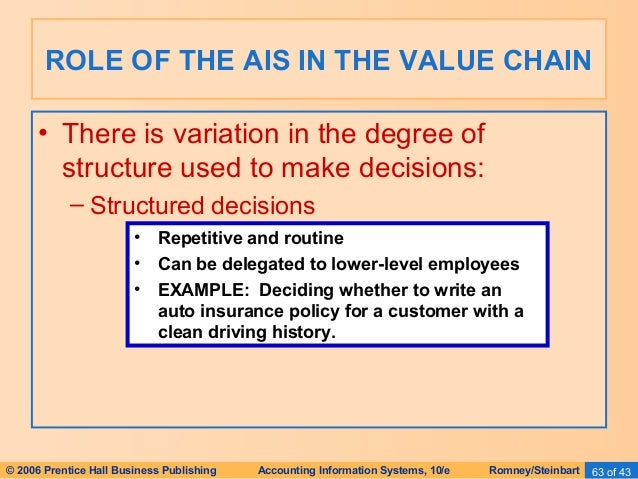 ROLE OF THE AIS IN THE VALUE CHAIN

• There is variation in the degree of structure used to make decisions:

– Structured decisions

• Repetitive and routine
• Can be delegated to lower-level employees
• EXAMPLE: Deciding whether to write an auto insurance policy for a customer with a clean driving history.

© 2006 Prentice Hall Business Publishing Accounting Information Systems, 10/e Romney/Steinbart 63 of 43